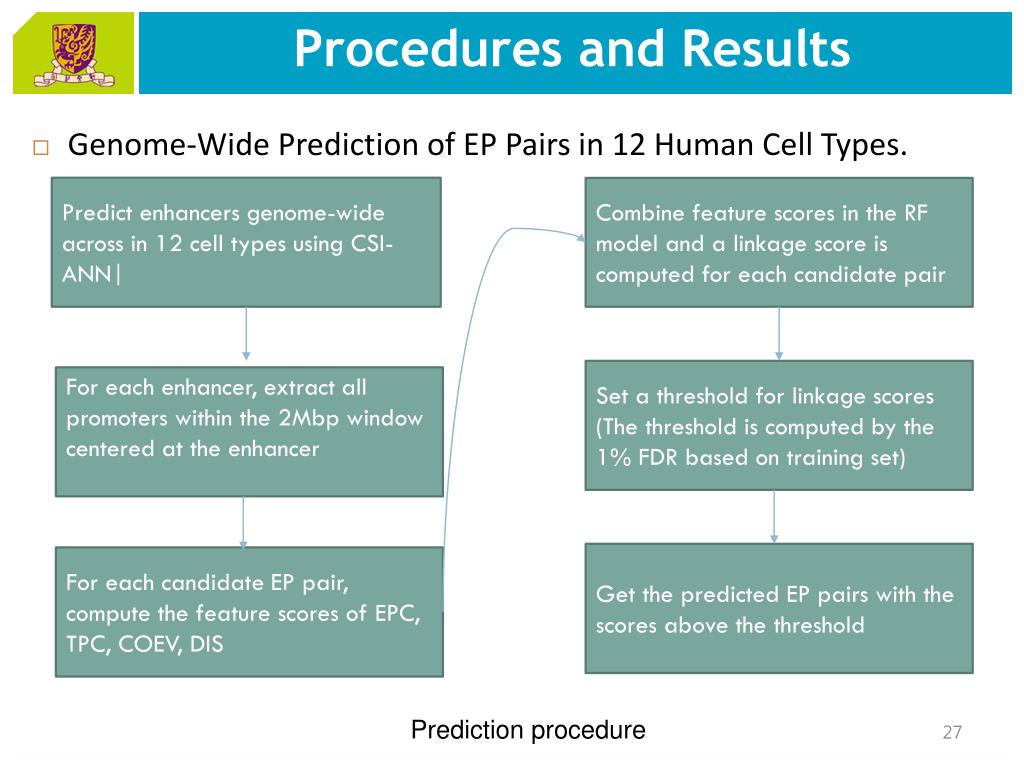 Procedures and Results

□ Genome-Wide Prediction of EP Pairs in 12 Human Cell Types.

Predict enhancers genome-wide across in 12 cell types using CSI-ANN|

For each enhancer, extract all promoters within the 2Mbp window centered at the enhancer

For each candidate EP pair, compute the feature scores of EPC, TPC, COEV, DIS

Combine feature scores in the RF model and a linkage score is computed for each candidate pair

Set a threshold for linkage scores (The threshold is computed by the 1% FDR based on training set)

Get the predicted EP pairs with the scores above the threshold

Prediction procedure

27